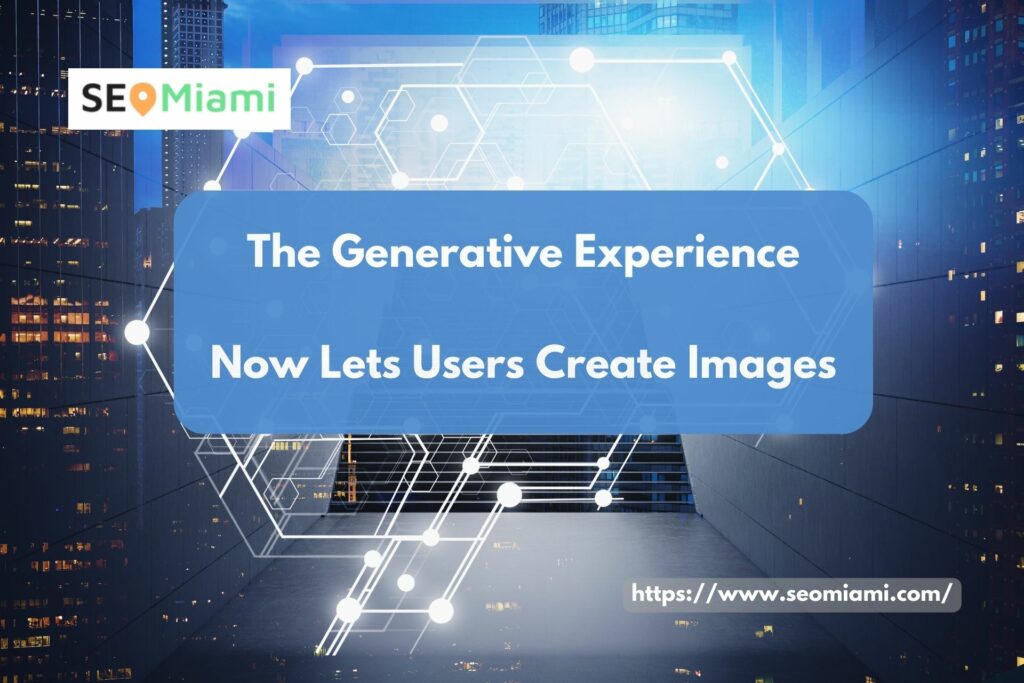 SEOMiami

The Generative Experience

Now Lets Users Create Images

https://www.seomiami.com/